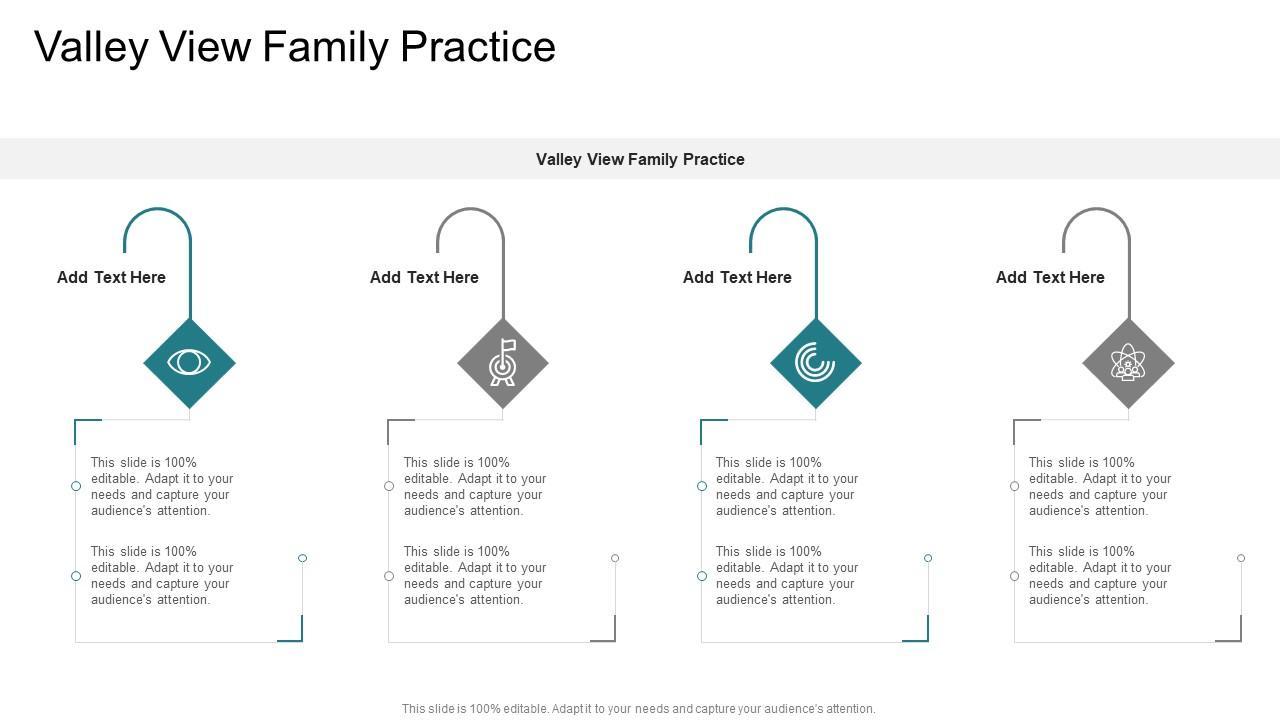 Valley View Family Practice

Valley View Family Practice

Add Text Here

This slide is 100% editable. Adapt it to your needs and capture your audience's attention.

This slide is 100% editable. Adapt it to your needs and capture your audience's attention.

Add Text Here

This slide is 100% editable. Adapt it to your needs and capture your audience's attention.

This slide is 100% editable. Adapt it to your needs and capture your audience's attention.

Add Text Here

This slide is 100% editable. Adapt it to your needs and capture your audience's attention.

This slide is 100% editable. Adapt it to your needs and capture your audience's attention.

Add Text Here

This slide is 100% editable. Adapt it to your needs and capture your audience's attention.

This slide is 100% editable. Adapt it to your needs and capture your audience's attention.

This slide is 100% editable. Adapt it to your needs and capture your audience's attention.